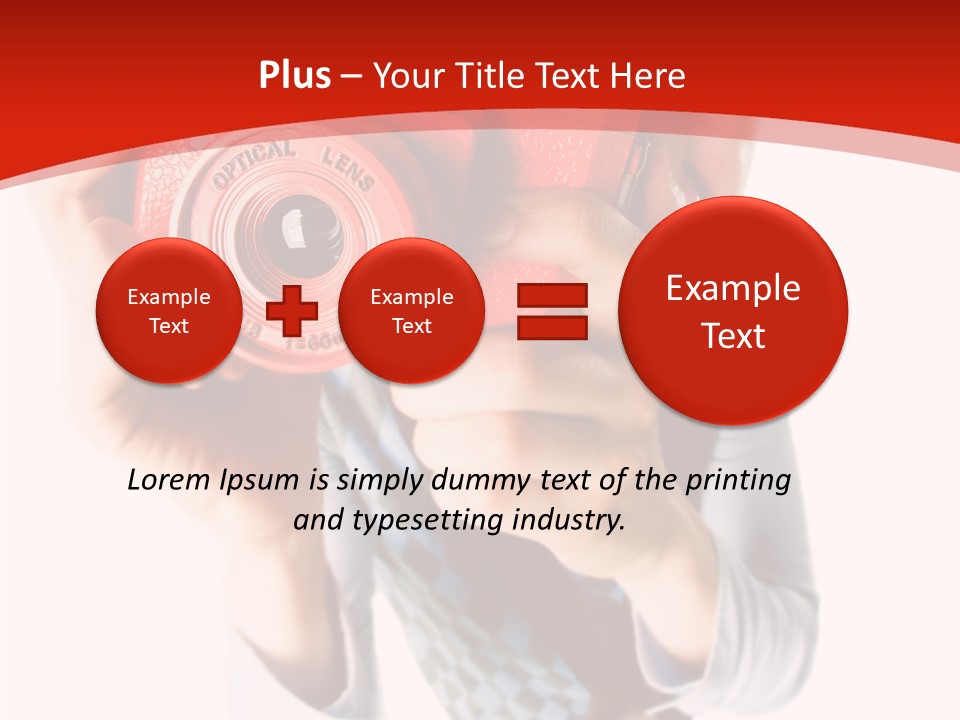 Plus – Your Title Text Here

OPTICAL LENS

Example Text

Example Text

Example Text

Lorem Ipsum is simply dummy text of the printing and typesetting industry.